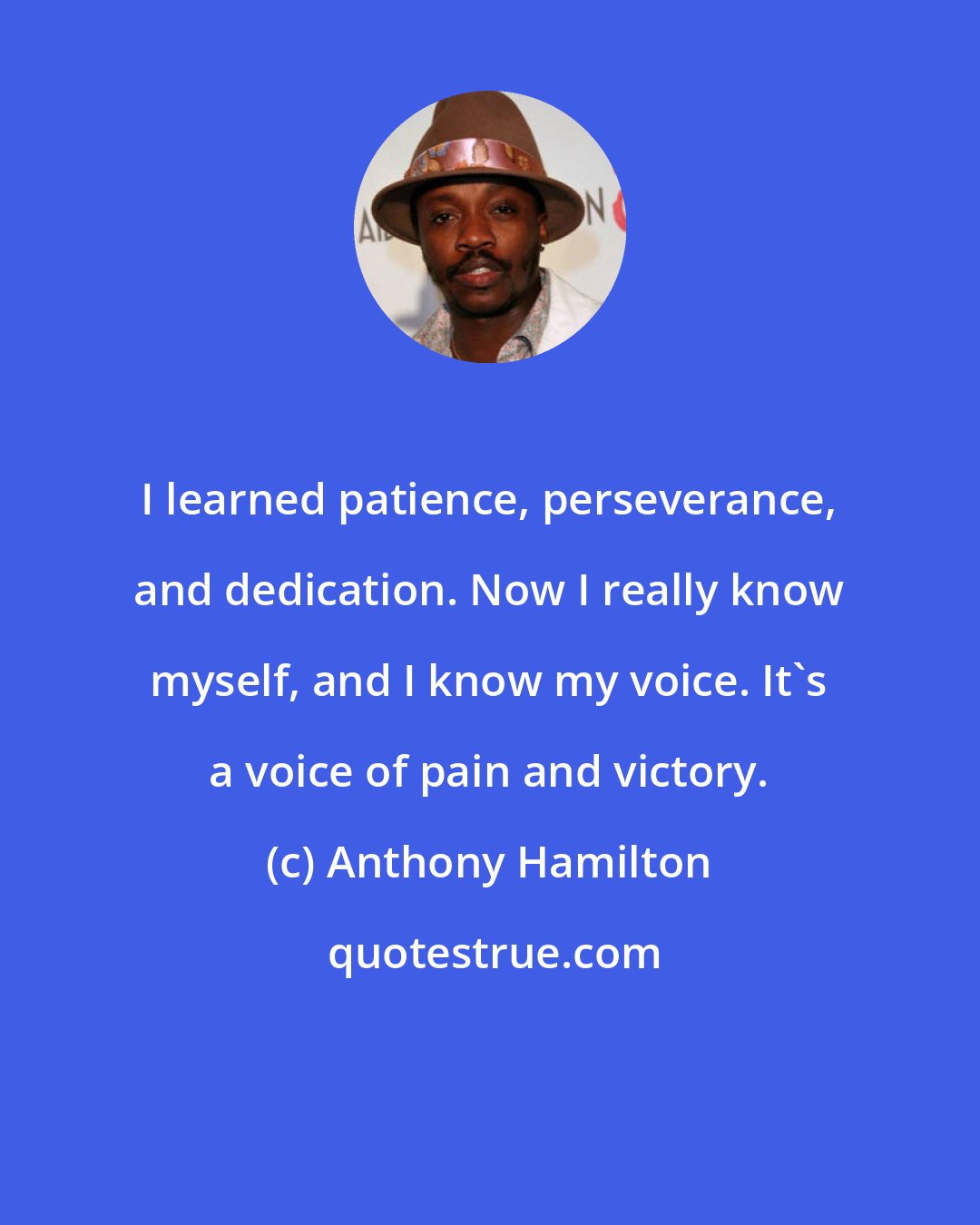 I learned patience, perseverance, and dedication. Now I really know myself, and I know my voice. It`s a voice of pain and victory.

(c) Anthony Hamilton

quotestrue.com